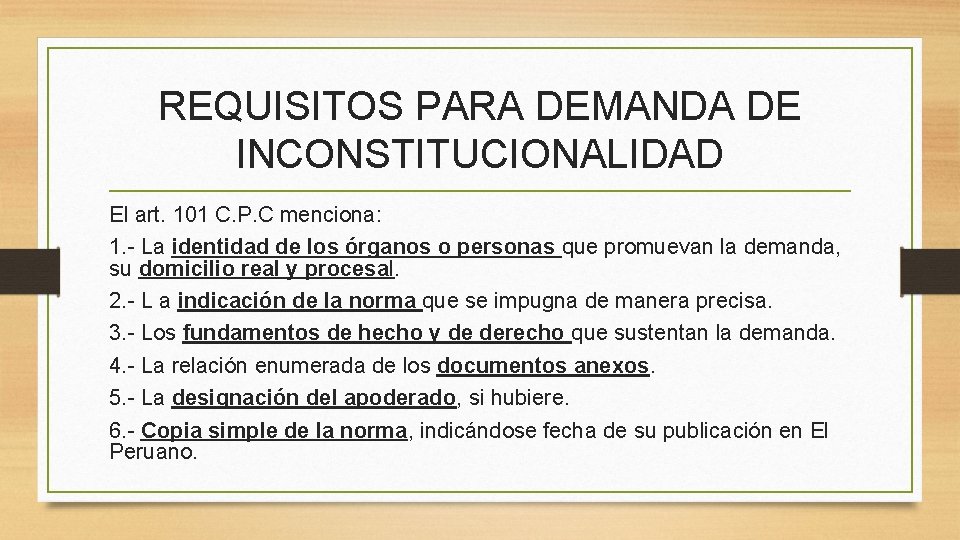 REQUISITOS PARA DEMANDA DE INCONSTITUCIONALIDAD

El art. 101 C.P.C menciona:

1.- La identidad de los órganos o personas que promuevan la demanda, su domicilio real y procesal.

2.- L a indicación de la norma que se impugna de manera precisa.

3.- Los fundamentos de hecho y de derecho que sustentan la demanda.

4.- La relación enumerada de los documentos anexos.

5.- La designación del apoderado, si hubiere.

6.- Copia simple de la norma, indicándose fecha de su publicación en El Peruano.